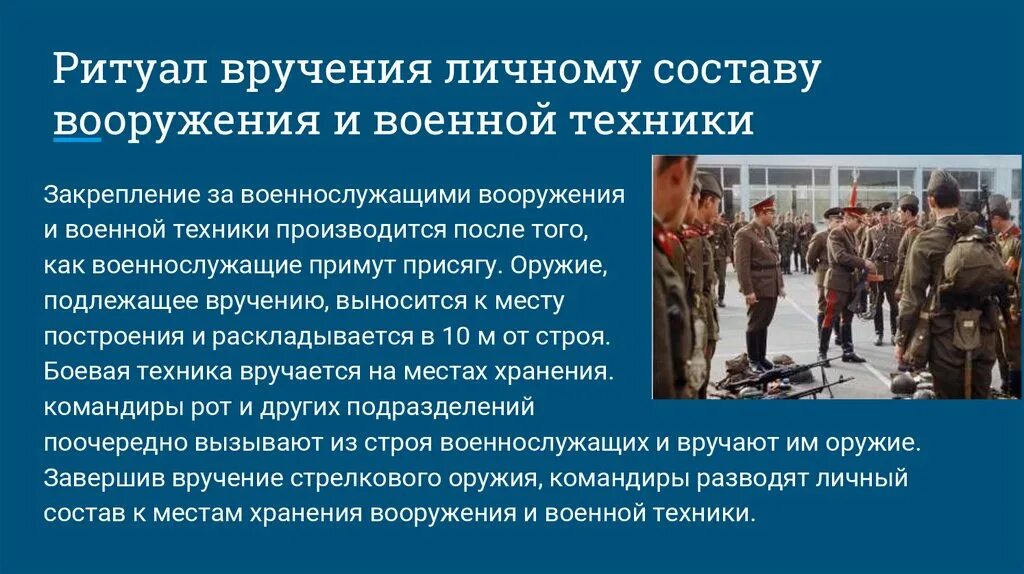 Ритуал вручения личному составу вооружения и военной техники

Закрепление за военнослужащими вооружения и военной техники производится после того, как военнослужащие примут присягу. Оружие, подлежащее вручению, выносится к месту построения и раскладывается в 10 м от строя. Боевая техника вручается на местах хранения. командиры рот и других подразделений поочередно вызывают из строя военнослужащих и вручают им оружие. Завершив вручение стрелкового оружия, командиры разводят личный состав к местам хранения вооружения и военной техники.